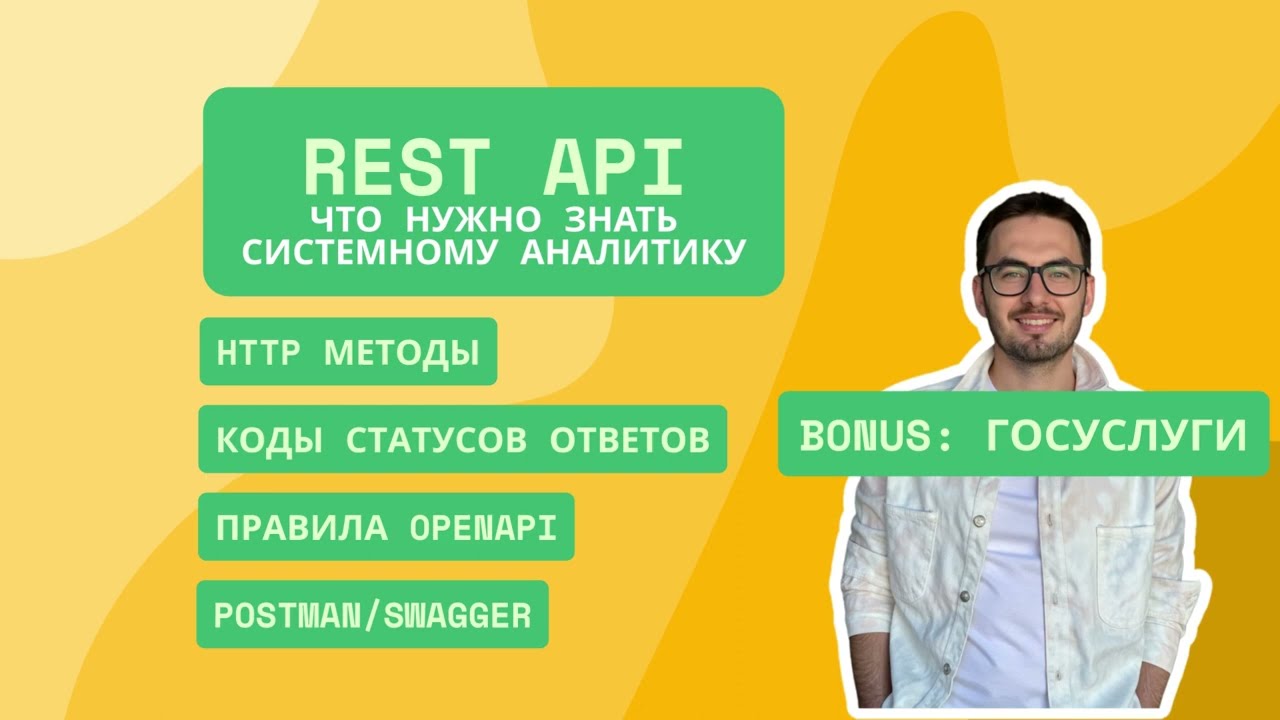 REST API
ЧТО НУЖНО ЗНАТЬ СИСТЕМНОМУ АНАЛИТИКУ

HTTP МЕТОДЫ

КОДЫ СТАТУСОВ ОТВЕТОВ

ПРАВИЛА OPENAPI

POSTMAN/SWAGGER

BONUS: ГОСУСЛУГИ